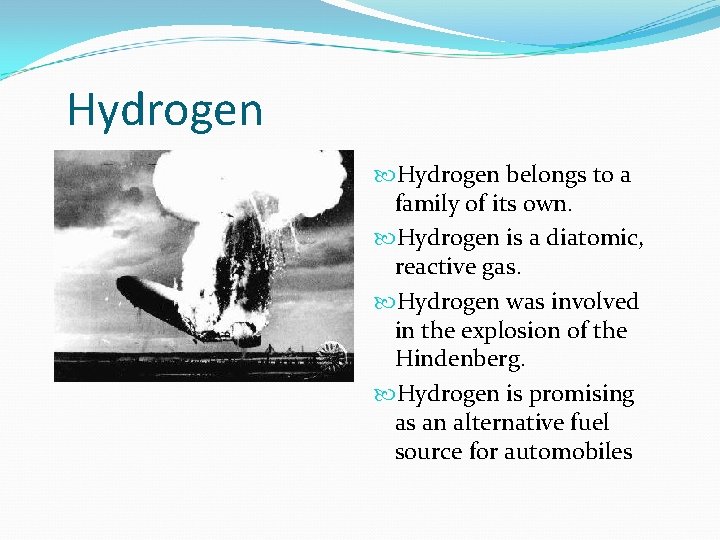 Hydrogen

Hydrogen belongs to a family of its own.

Hydrogen is a diatomic, reactive gas.

Hydrogen was involved in the explosion of the Hindenberg.

Hydrogen is promising as an alternative fuel source for automobiles